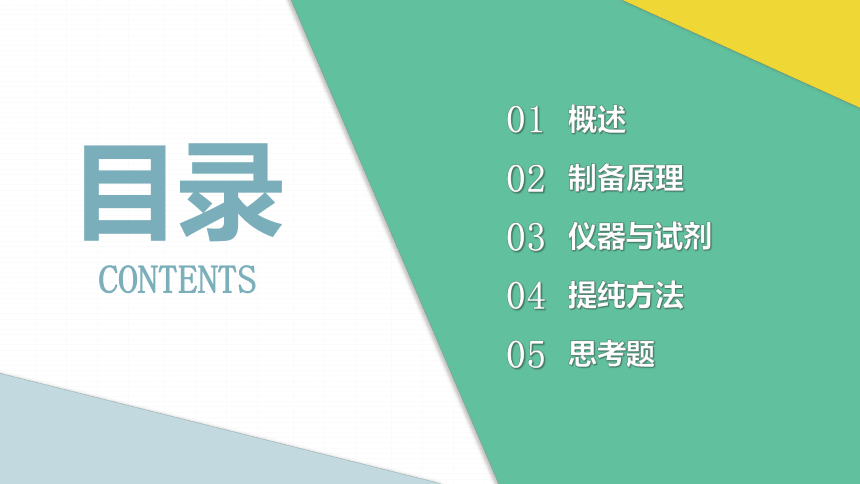 目录
CONTENTS

01 概述
02 制备原理
03 仪器与试剂
04 提纯方法
05 思考题